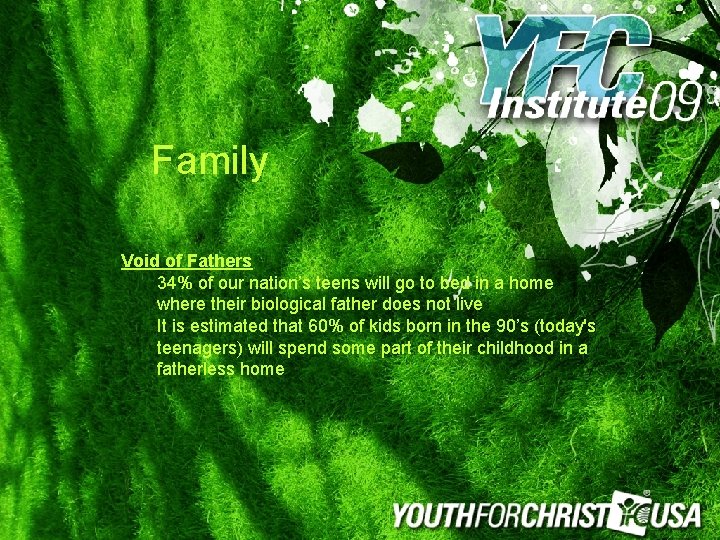 YFC
Institute09

Family

Void of Fathers

34% of our nation's teens will go to bed in a home where their biological father does not live

It is estimated that 60% of kids born in the 90's (today's teenagers) will spend some part of their childhood in a fatherless home

YOUTHFORCHRIST USA